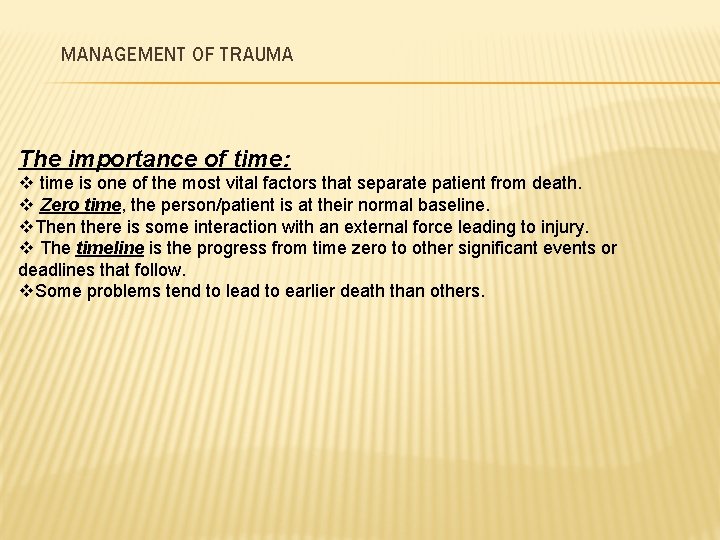 MANAGEMENT OF TRAUMA

The importance of time:
❖ time is one of the most vital factors that separate patient from death.
❖ Zero time, the person/patient is at their normal baseline.
❖Then there is some interaction with an external force leading to injury.
❖ The timeline is the progress from time zero to other significant events or deadlines that follow.
❖Some problems tend to lead to earlier death than others.